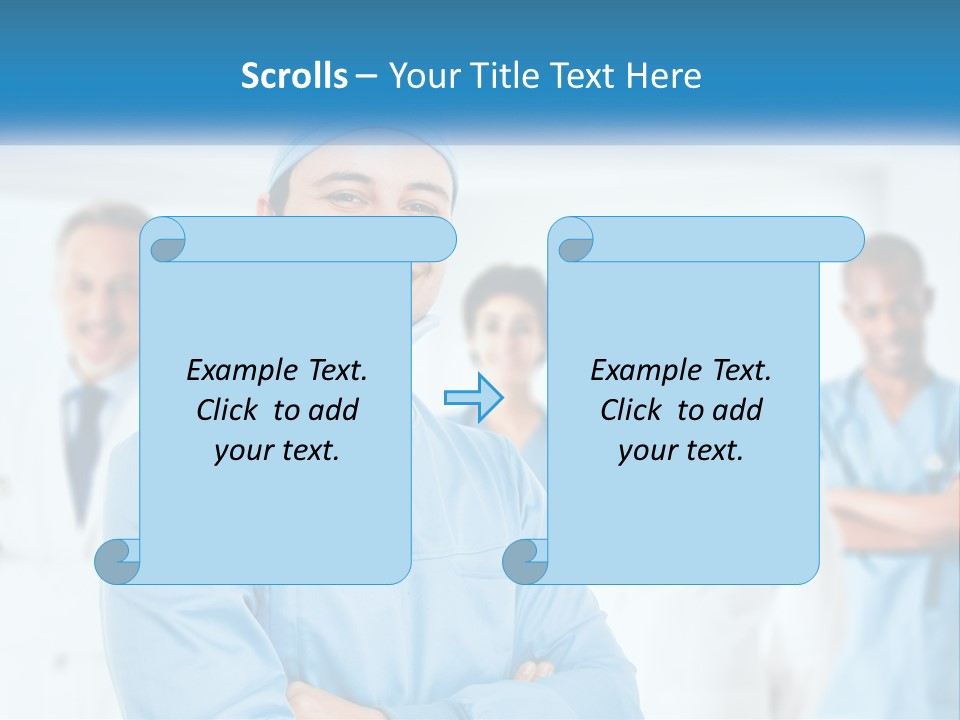 Scrolls – Your Title Text Here

Example Text. Click to add your text.

Example Text. Click to add your text.